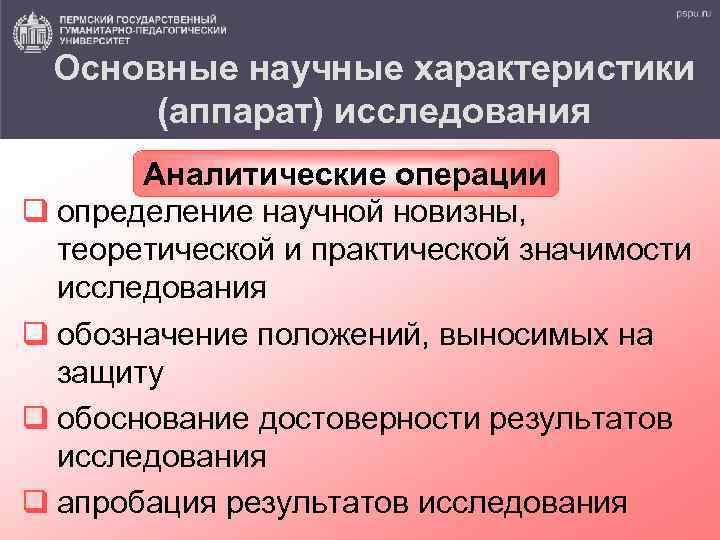 ПЕРМСКИЙ ГОСУДАРСТВЕННЫЙ ГУМАНИТАРНО-ПЕДАГОГИЧЕСКИЙ УНИВЕРСИТЕТ

pspu.ru

Основные научные характеристики (аппарат) исследования

Аналитические операции

❑ определение научной новизны, теоретической и практической значимости исследования

❑ обозначение положений, выносимых на защиту

❑ обоснование достоверности результатов исследования

❑ апробация результатов исследования